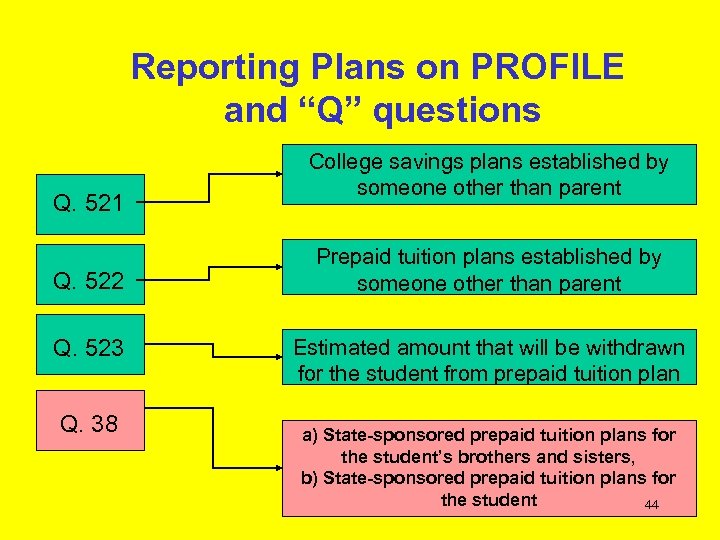 Reporting Plans on PROFILE and “Q” questions

Q. 521

College savings plans established by someone other than parent

Q. 522

Prepaid tuition plans established by someone other than parent

Q. 523

Estimated amount that will be withdrawn for the student from prepaid tuition plan

Q. 38

a) State-sponsored prepaid tuition plans for the student’s brothers and sisters,
b) State-sponsored prepaid tuition plans for the student

44